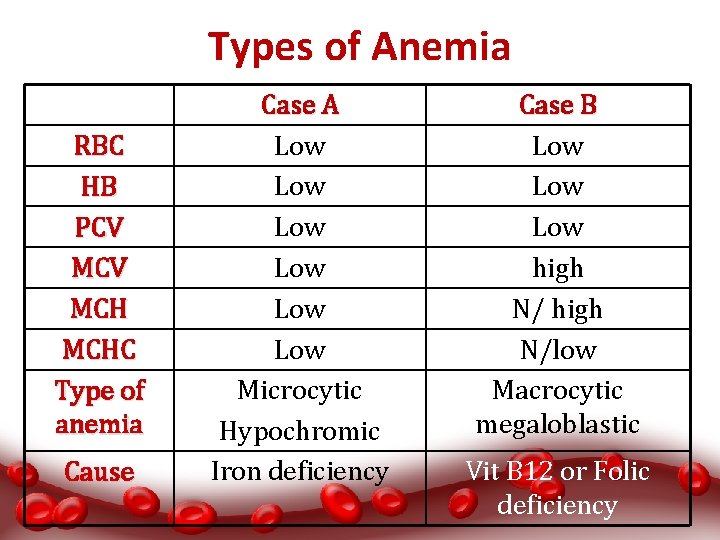 Types of Anemia

|  | Case A | Case B |
|---|---|---|
| RBC | Low | Low |
| HB | Low | Low |
| PCV | Low | Low |
| MCV | Low | high |
| MCH | Low | N/ high |
| MCHC | Low | N/low |
| Type of anemia | Microcytic Hypochromic | Macrocytic megaloblastic |
| Cause | Iron deficiency | Vit B12 or Folic deficiency |